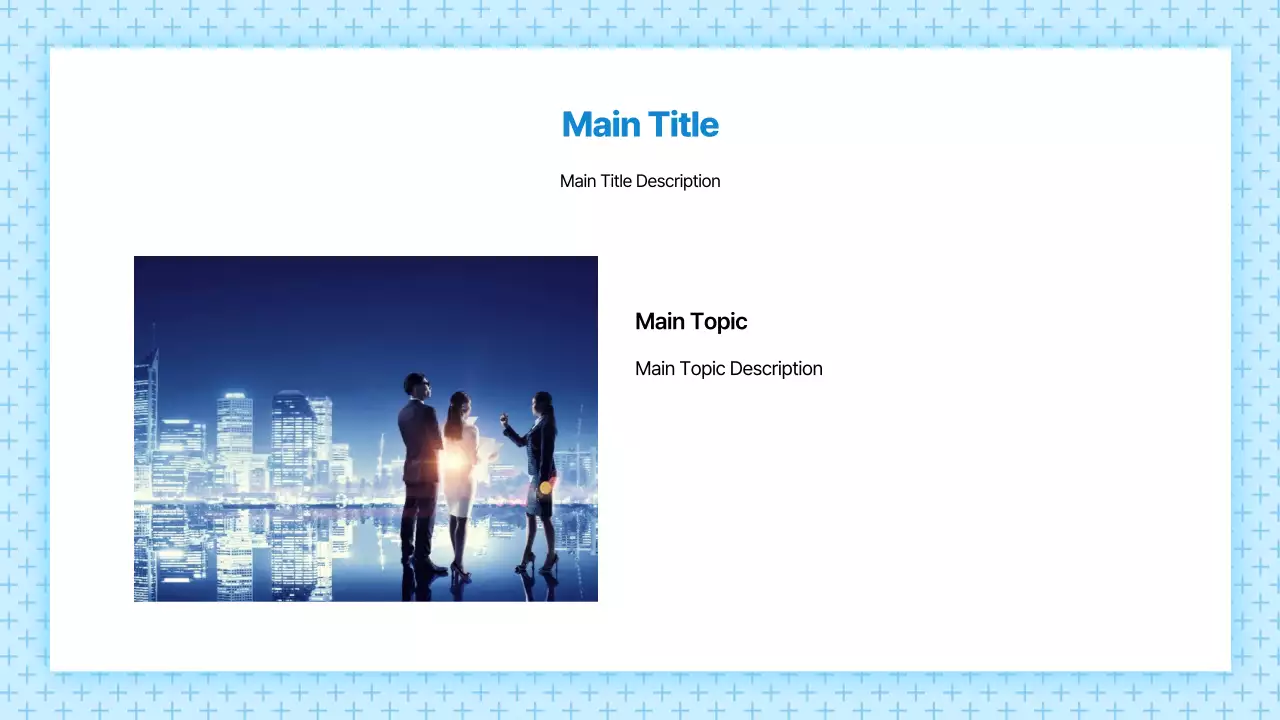 Main Title

Main Title Description

Main Topic

Main Topic Description